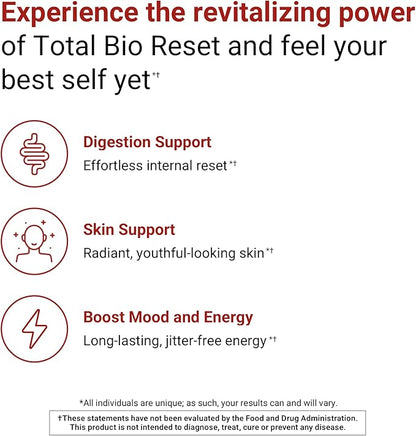 Experience the revitalizing power of Total Bio Reset and feel your best self yet*†

Digestion Support
Effortless internal reset*†

Skin Support
Radiant, youthful-looking skin*†

Boost Mood and Energy
Long-lasting, jitter-free energy*†

*All individuals are unique; as such, your results can and will vary.

†These statements have not been evaluated by the Food and Drug Administration. This product is not intended to diagnose, treat, cure or prevent any disease.